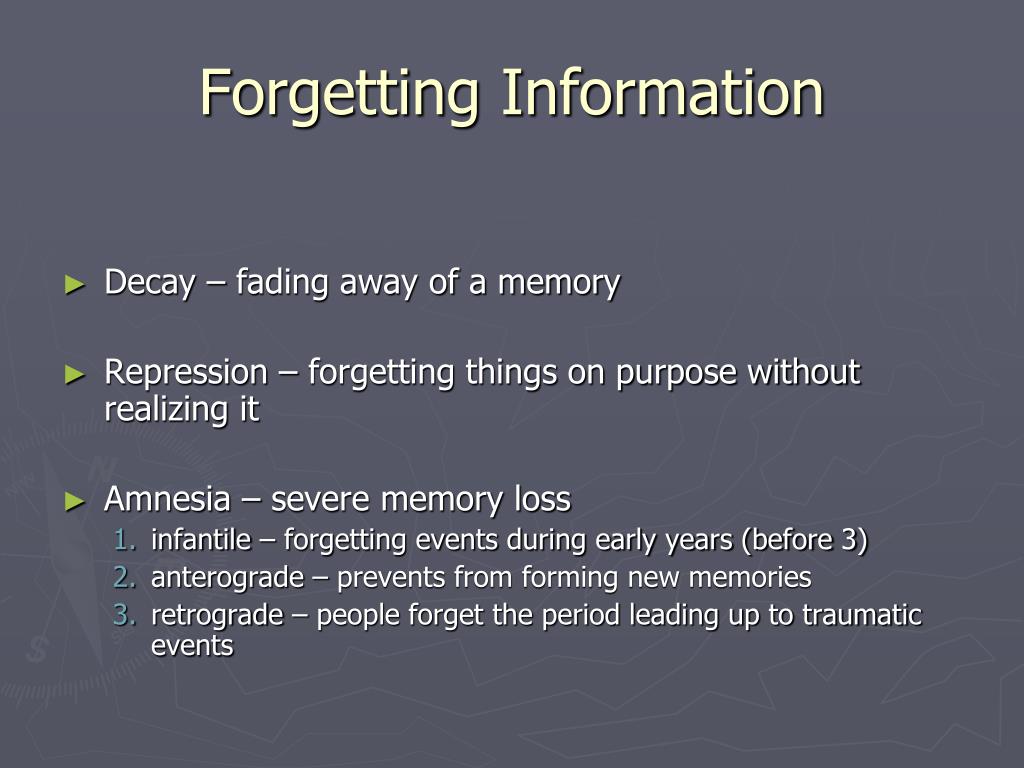 Forgetting Information

► Decay – fading away of a memory

► Repression – forgetting things on purpose without realizing it

► Amnesia – severe memory loss
1. infantile – forgetting events during early years (before 3)
2. anterograde – prevents from forming new memories
3. retrograde – people forget the period leading up to traumatic events